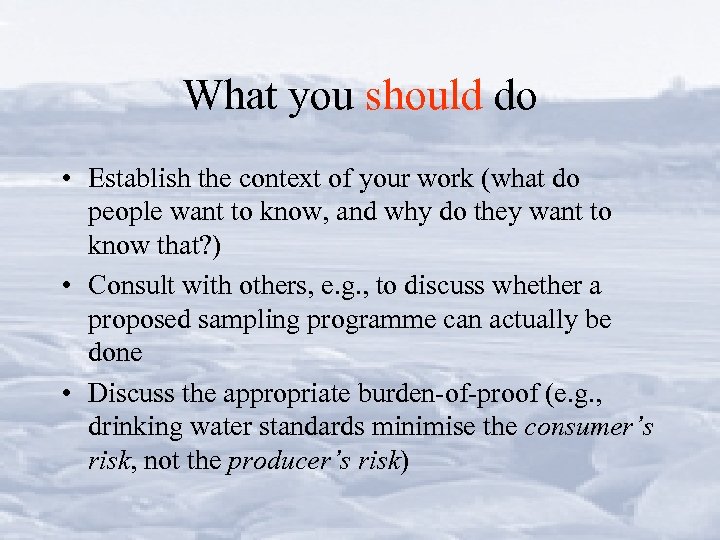 What you should do

• Establish the context of your work (what do people want to know, and why do they want to know that?)
• Consult with others, e.g., to discuss whether a proposed sampling programme can actually be done
• Discuss the appropriate burden-of-proof (e.g., drinking water standards minimise the consumer's risk, not the producer's risk)